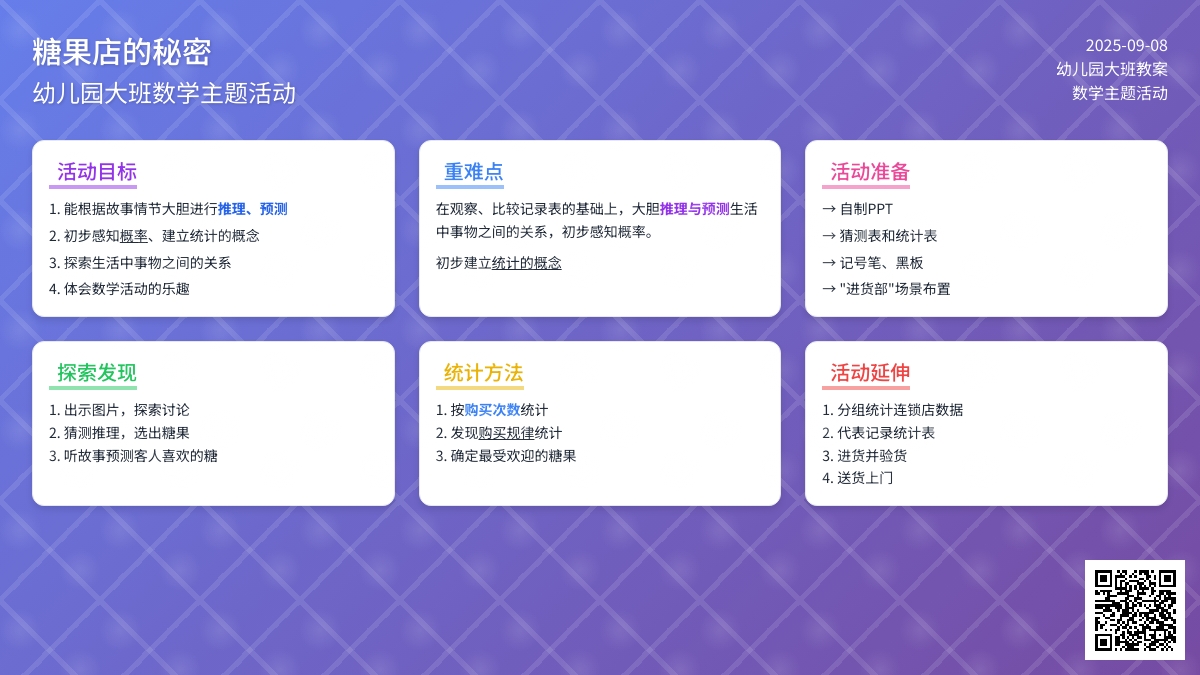 糖果店的秘密
幼儿园大班数学主题活动

2025-09-08
幼儿园大班教案
数学主题活动

活动目标
1. 能根据故事情节大胆进行推理、预测
2. 初步感知概率、建立统计的概念
3. 探索生活中事物之间的关系
4. 体会数学活动的乐趣

重难点
在观察、比较记录表的基础上，大胆推理与预测生活中事物之间的关系，初步感知概率。

初步建立统计的概念

活动准备
→ 自制PPT
→ 猜测表和统计表
→ 记号笔、黑板
→ "进货部"场景布置

探索发现
1. 出示图片，探索讨论
2. 猜测推理，选出糖果
3. 听故事预测客人喜欢的糖

统计方法
1. 按购买次数统计
2. 发现购买规律统计
3. 确定最受欢迎的糖果

活动延伸
1. 分组统计连锁店数据
2. 代表记录统计表
3. 进货并验货
4. 送货上门